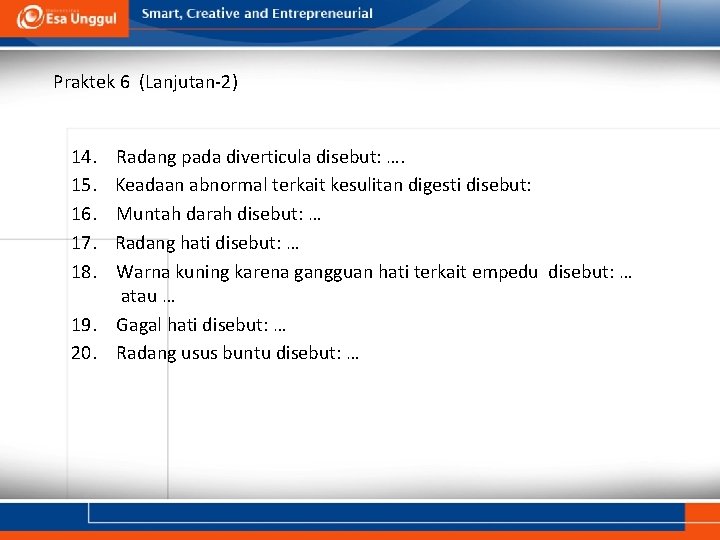 Esa Unggul

Smart, Creative and Entrepreneurial

Praktek 6 (Lanjutan-2)

14. Radang pada diverticula disebut: ….
15. Keadaan abnormal terkait kesulitan digesti disebut:
16. Muntah darah disebut: …
17. Radang hati disebut: …
18. Warna kuning karena gangguan hati terkait empedu disebut: … atau …
19. Gagal hati disebut: …
20. Radang usus buntu disebut: …